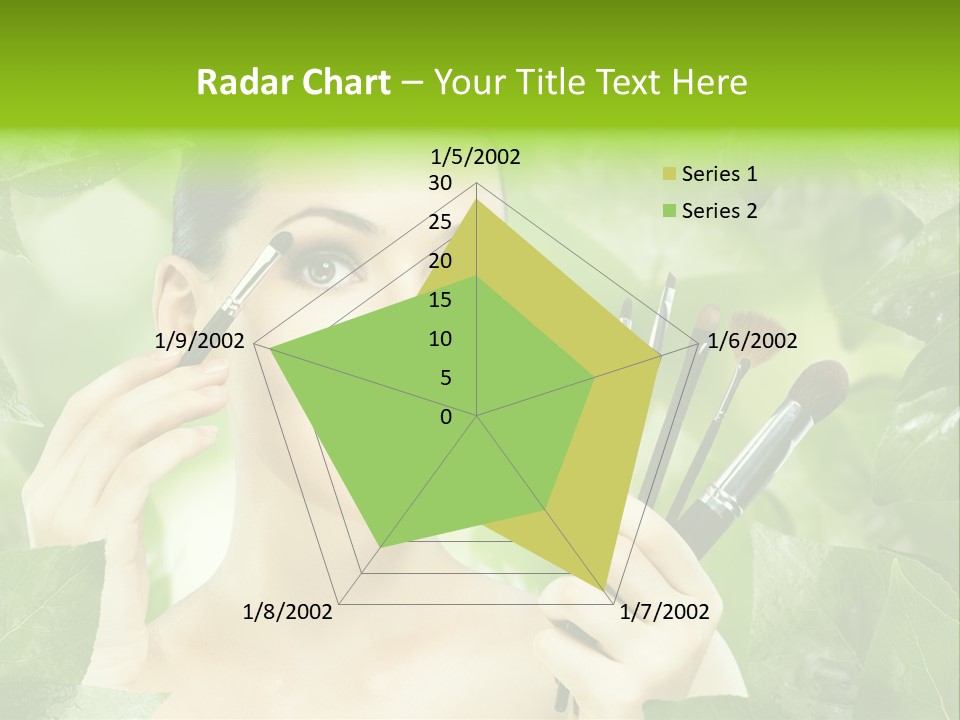 Radar Chart – Your Title Text Here

1/5/2002
30
25
20
15
10
5
0
1/6/2002
1/7/2002
1/8/2002
1/9/2002

Series 1
Series 2